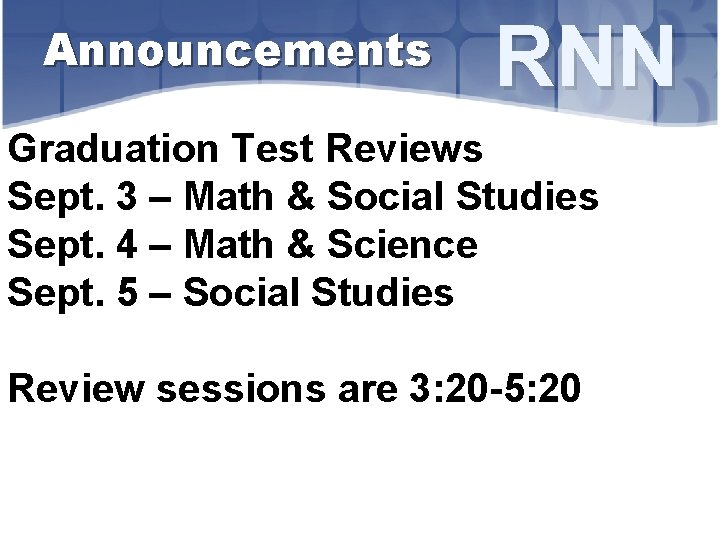 Announcements RNN

Graduation Test Reviews
Sept. 3 – Math & Social Studies
Sept. 4 – Math & Science
Sept. 5 – Social Studies

Review sessions are 3:20-5:20